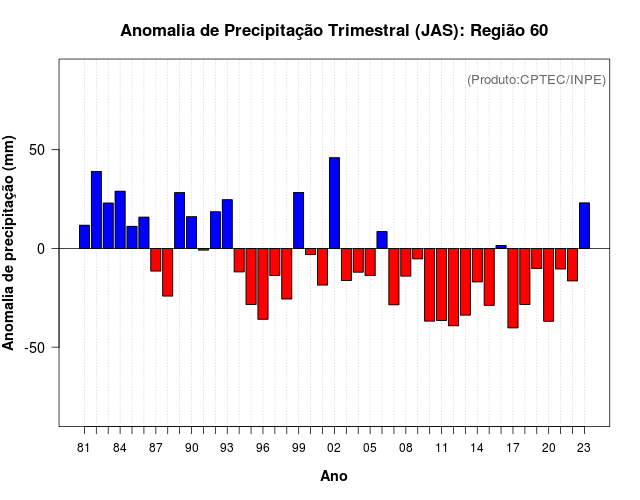 Anomalia de Precipitação Trimestral (JAS): Região 60

(Produto:CPTEC/INPE)

Anomalia de precipitação (mm)

50
0
-50

81 84 87 90 93 96 99 02 05 08 11 14 17 20 23

Ano